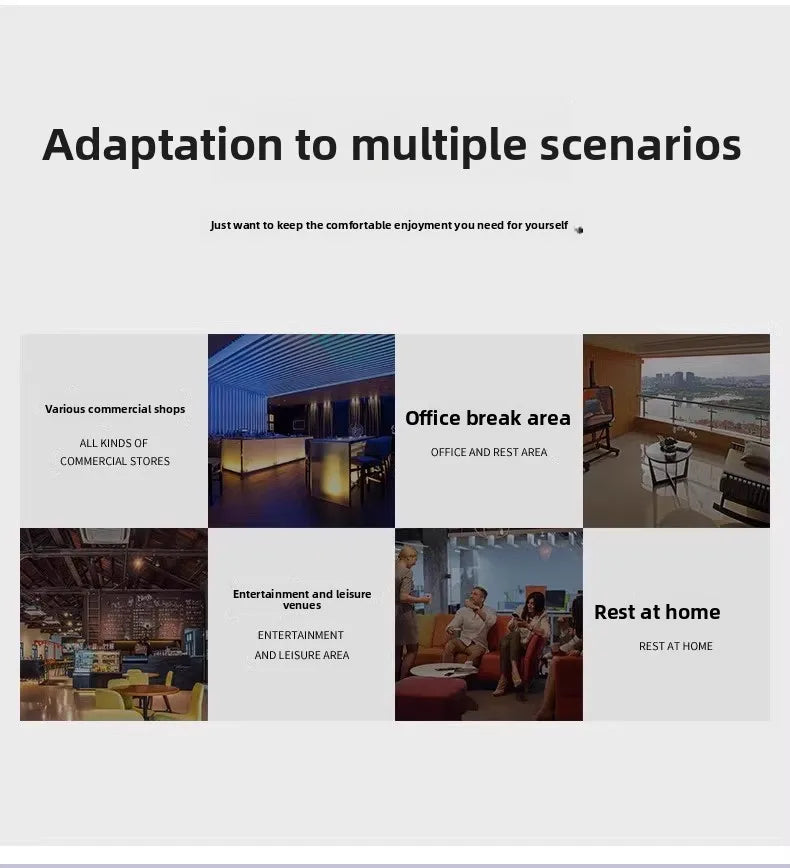 Adaptation to multiple scenarios

Just want to keep the comfortable enjoyment you need for yourself

Various commercial shops

ALL KINDS OF COMMERCIAL STORES

Office break area

OFFICE AND REST AREA

Entertainment and leisure venues

ENTERTAINMENT AND LEISURE AREA

Rest at home

REST AT HOME